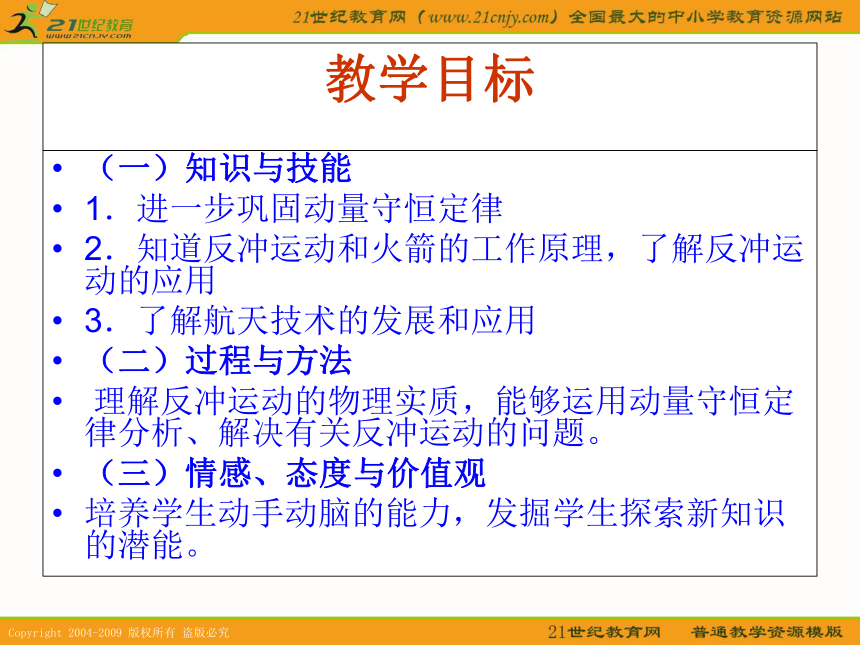 21世纪教育
www.21cnjy.com

21世纪教育网（www.21cnjy.com）全国最大的中小学教育资源网站

教学目标

• （一）知识与技能
• 1．进一步巩固动量守恒定律
• 2．知道反冲运动和火箭的工作原理，了解反冲运动的应用
• 3．了解航天技术的发展和应用
• （二）过程与方法
• 理解反冲运动的物理实质，能够运用动量守恒定律分析、解决有关反冲运动的问题。
• （三）情感、态度与价值观
• 培养学生动手动脑的能力，发掘学生探索新知识的潜能。

Copyright 2004-2009 版权所有 盗版必究

21世纪教育网 普通教学资源模版